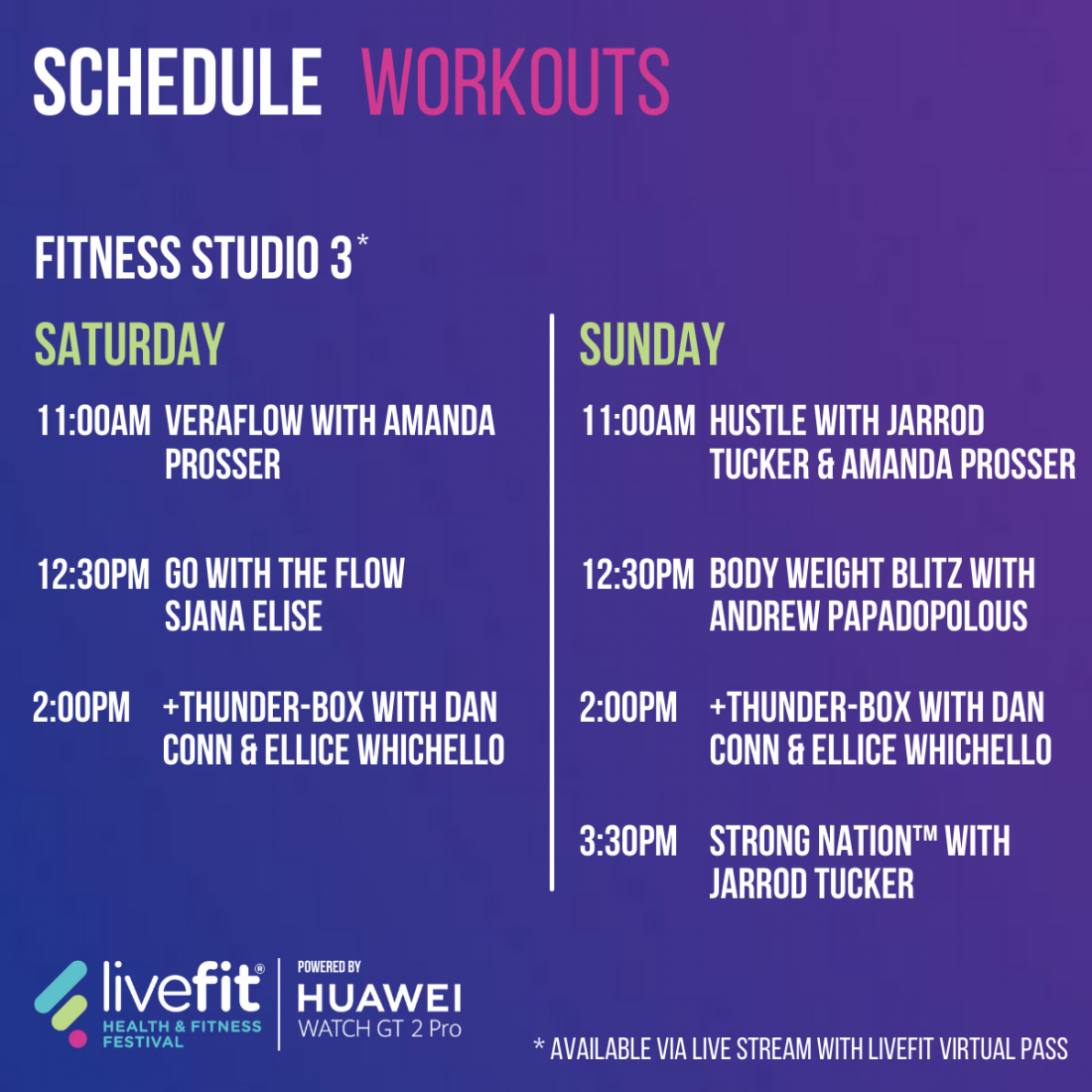 SCHEDULE WORKOUTS

FITNESS STUDIO 3*

SATURDAY

11:00AM VERAFLOW WITH AMANDA PROSSER

12:30PM GO WITH THE FLOW SJANA ELISE

2:00PM +THUNDER-BOX WITH DAN CONN & ELLICE WHICHELLO

SUNDAY

11:00AM HUSTLE WITH JARROD TUCKER & AMANDA PROSSER

12:30PM BODY WEIGHT BLITZ WITH ANDREW PAPADOPOLOUS

2:00PM +THUNDER-BOX WITH DAN CONN & ELLICE WHICHELLO

3:30PM STRONG NATION™ WITH JARROD TUCKER

livefit® HEALTH & FITNESS FESTIVAL

POWERED BY HUAWEI WATCH GT 2 Pro

* AVAILABLE VIA LIVE STREAM WITH LIVEFIT VIRTUAL PASS